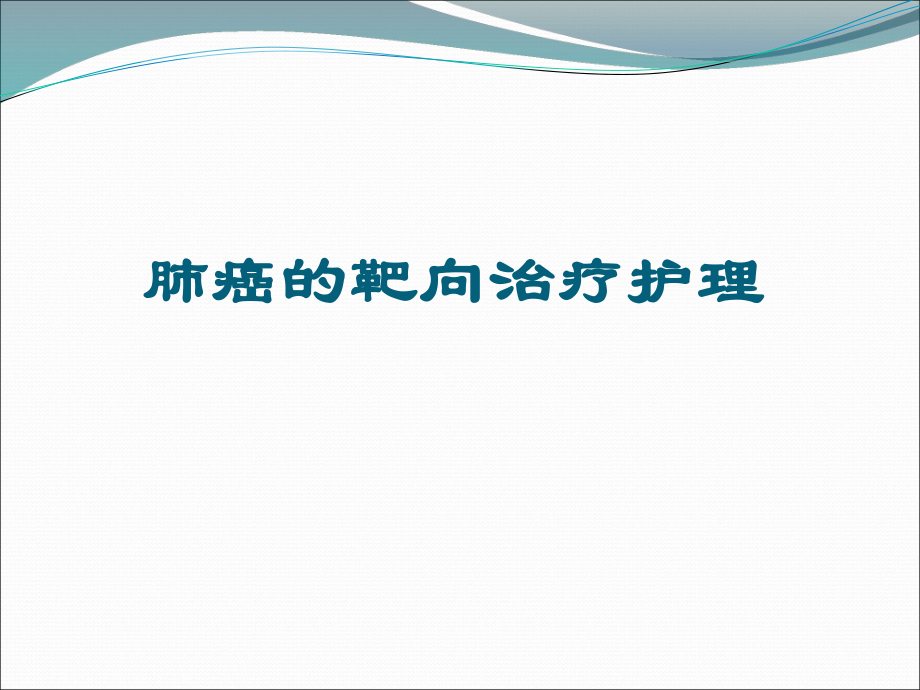 肺癌的靶向治疗护理